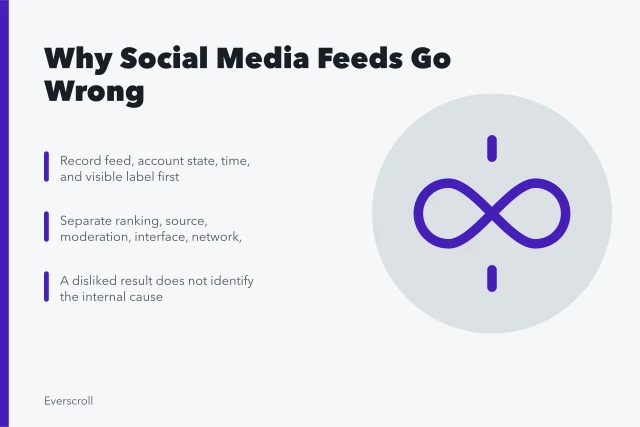 Why Social Media Feeds Go Wrong

Record feed, account state, time, and visible label first

Separate ranking, source, moderation, interface, network,

A disliked result does not identify the internal cause

Everscroll